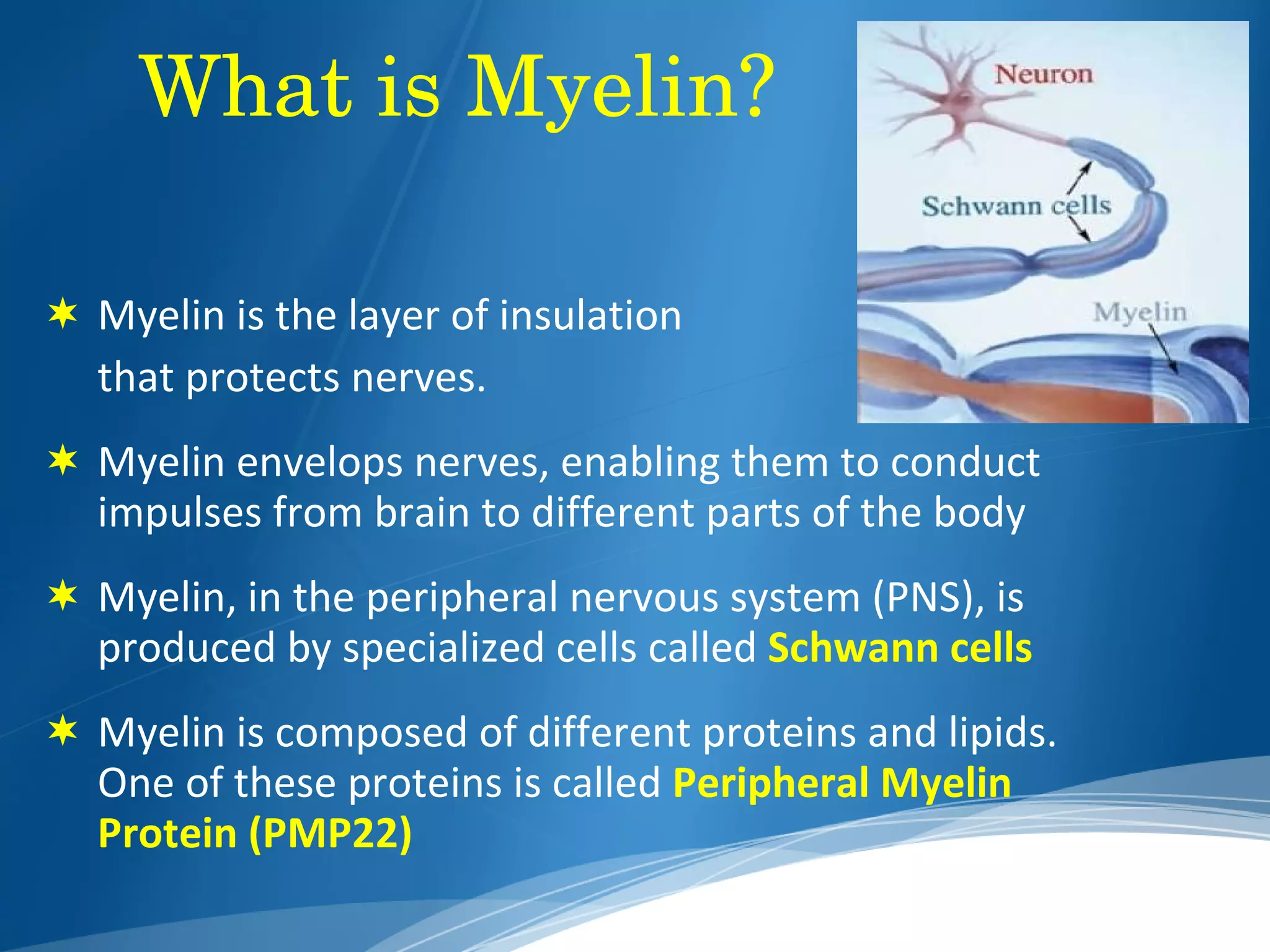 What is Myelin?

Neuron

Schwann cells

Myelin

✶ Myelin is the layer of insulation that protects nerves.

✶ Myelin envelops nerves, enabling them to conduct impulses from brain to different parts of the body

✶ Myelin, in the peripheral nervous system (PNS), is produced by specialized cells called Schwann cells

✶ Myelin is composed of different proteins and lipids. One of these proteins is called Peripheral Myelin Protein (PMP22)